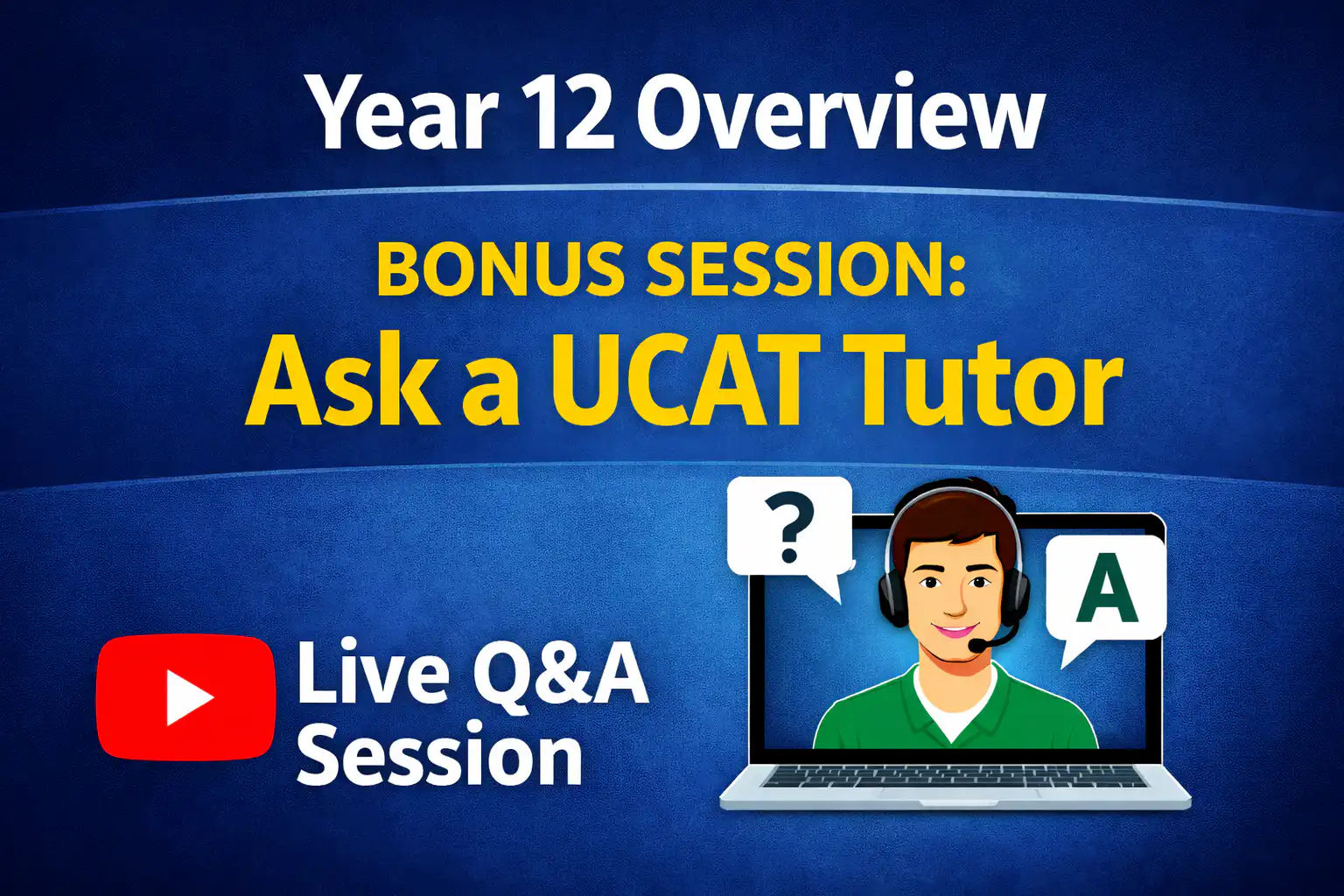 Year 12 Overview

BONUS SESSION:
Ask a UCAT Tutor

?

A

Live Q&A Session